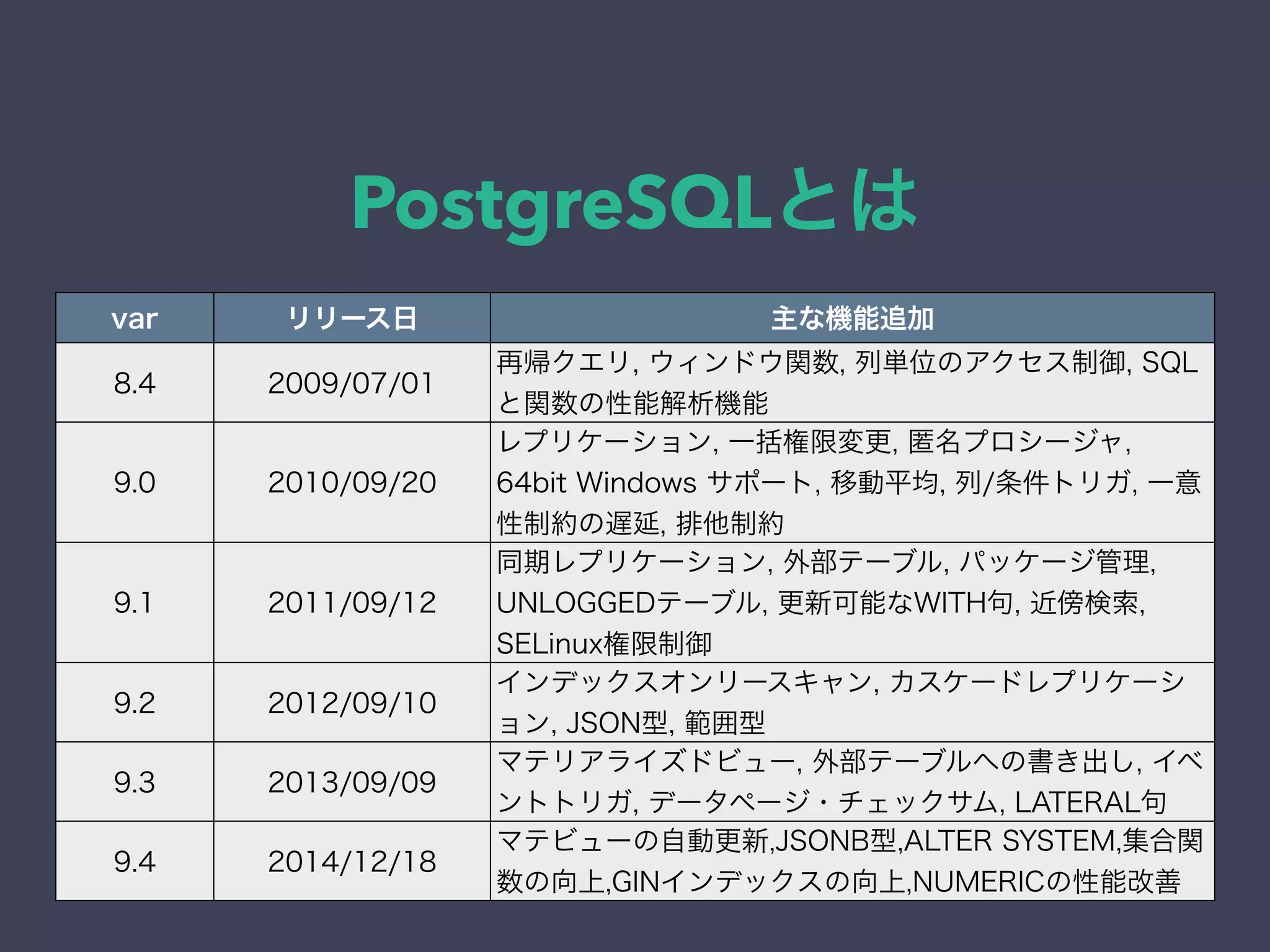 PostgreSQLとは

| var | リリース日 | 主な機能追加 |
|---|---|---|
| 8.4 | 2009/07/01 | 再帰クエリ, ウィンドウ関数, 列単位のアクセス制御, SQLと関数の性能解析機能 |
| 9.0 | 2010/09/20 | レプリケーション, 一括権限変更, 匿名プロシージャ, 64bit Windows サポート, 移動平均, 列/条件トリガ, 一意性制約の遅延, 排他制約 |
| 9.1 | 2011/09/12 | 同期レプリケーション, 外部テーブル, パッケージ管理, UNLOGGEDテーブル, 更新可能なWITH句, 近傍検索, SELinux権限制御 |
| 9.2 | 2012/09/10 | インデックスオンリースキャン, カスケードレプリケーション, JSON型, 範囲型 |
| 9.3 | 2013/09/09 | マテリアライズドビュー, 外部テーブルへの書き出し, イベントトリガ, データページ・チェックサム, LATERAL句 |
| 9.4 | 2014/12/18 | マテビューの自動更新,JSONB型,ALTER SYSTEM,集合関数の向上,GINインデックスの向上,NUMERICの性能改善 |